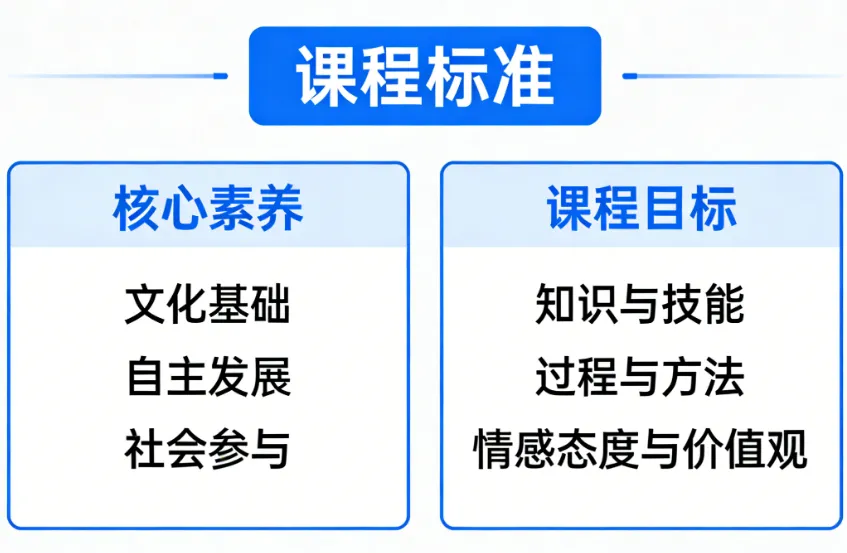 课程标准

核心素养

文化基础
自主发展
社会参与

课程目标

知识与技能
过程与方法
情感态度与价值观